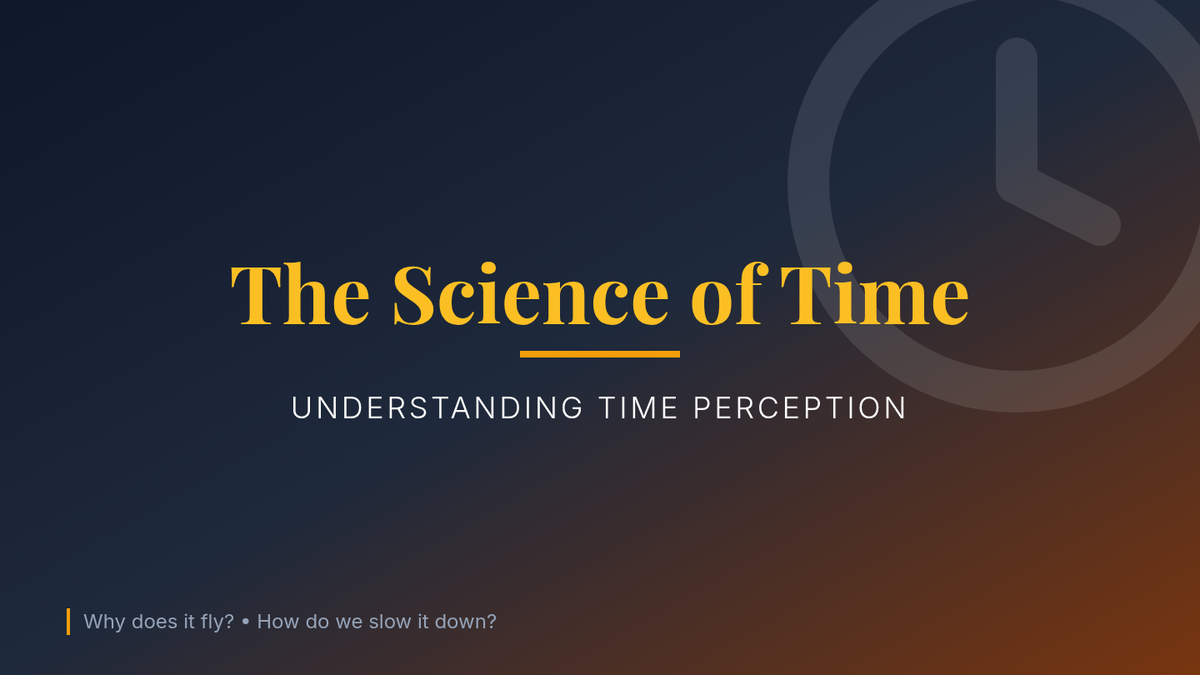 The Science of Time

UNDERSTANDING TIME PERCEPTION

Why does it fly? • How do we slow it down?